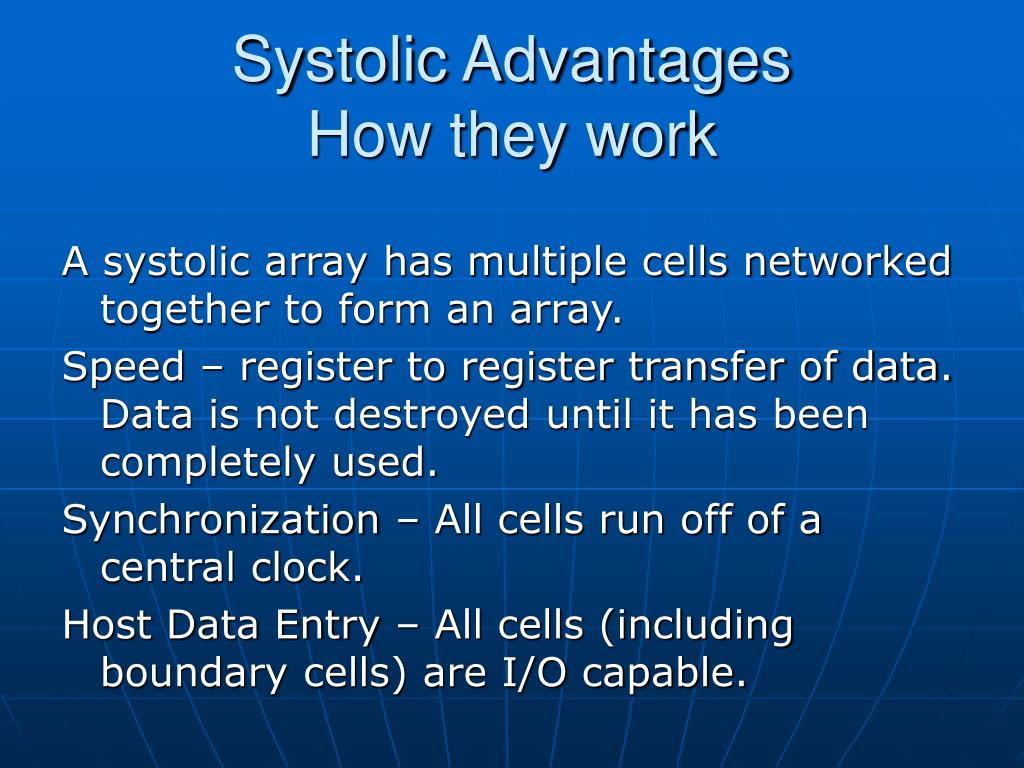 Systolic Advantages
How they work

A systolic array has multiple cells networked together to form an array.

Speed – register to register transfer of data. Data is not destroyed until it has been completely used.

Synchronization – All cells run off of a central clock.

Host Data Entry – All cells (including boundary cells) are I/O capable.